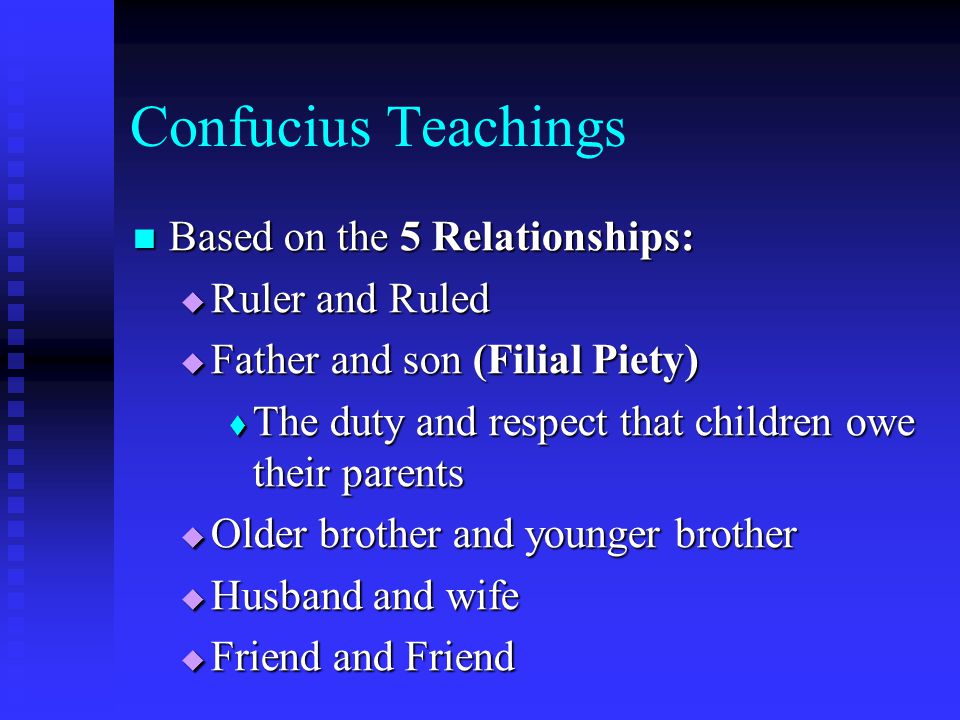 Confucius Teachings

Based on the 5 Relationships:

Ruler and Ruled

Father and son (Filial Piety)

The duty and respect that children owe their parents

Older brother and younger brother

Husband and wife

Friend and Friend